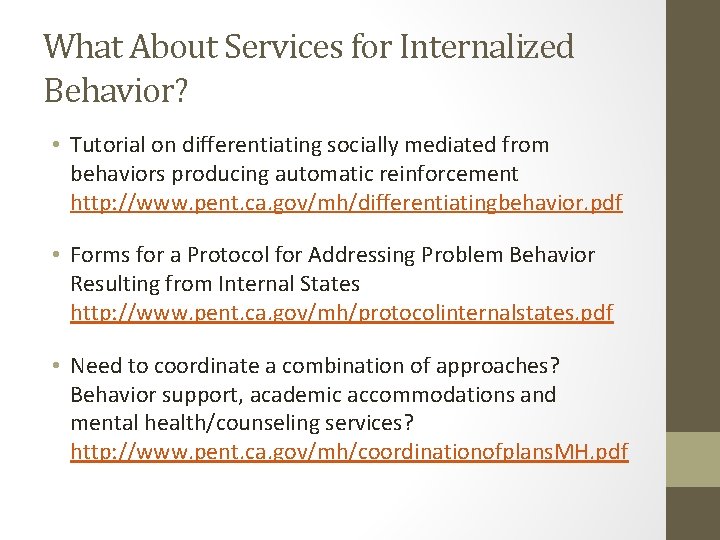 What About Services for Internalized Behavior?

• Tutorial on differentiating socially mediated from behaviors producing automatic reinforcement http://www.pent.ca.gov/mh/differentiatingbehavior.pdf

• Forms for a Protocol for Addressing Problem Behavior Resulting from Internal States http://www.pent.ca.gov/mh/protocolinternalstates.pdf

• Need to coordinate a combination of approaches? Behavior support, academic accommodations and mental health/counseling services? http://www.pent.ca.gov/mh/coordinationofplansMH.pdf